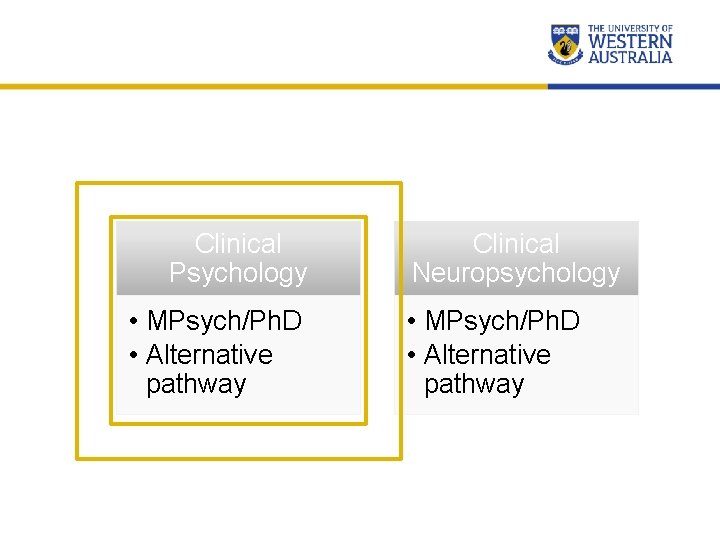 THE UNIVERSITY OF
WESTERN
AUSTRALIA

Clinical Psychology

• MPsych/PhD
• Alternative pathway

Clinical Neuropsychology

• MPsych/PhD
• Alternative pathway